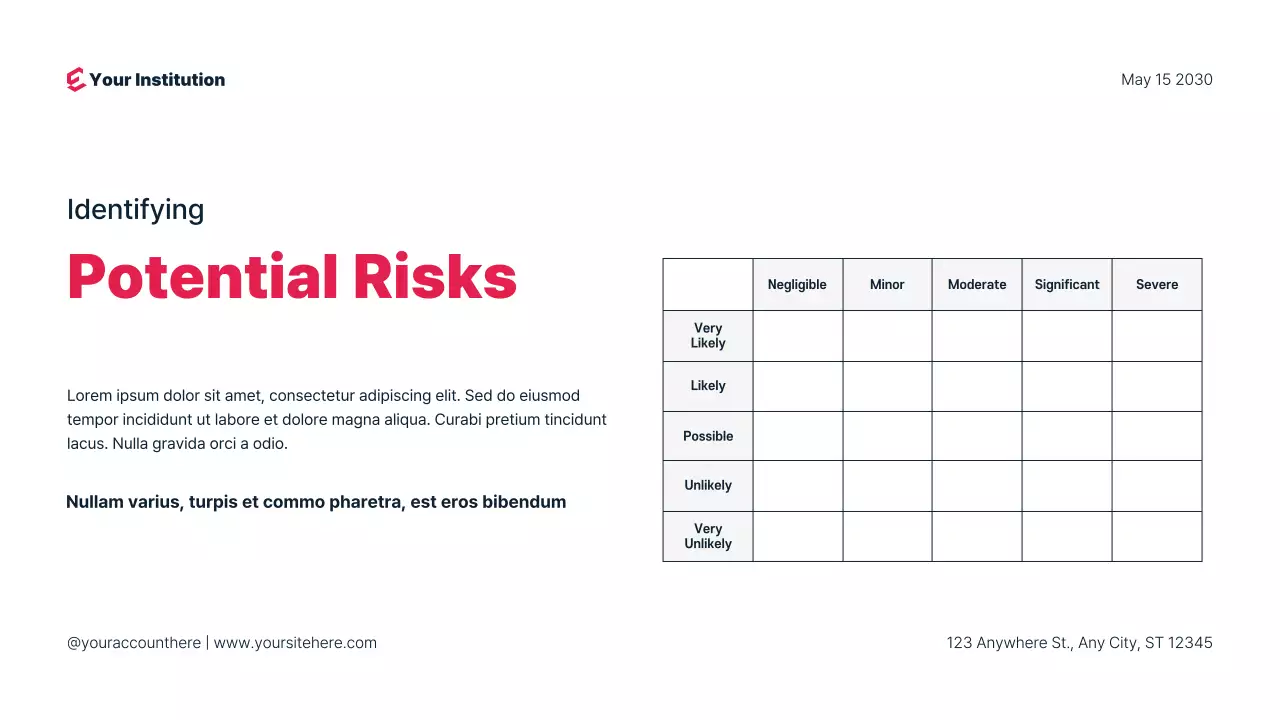 Your Institution

May 15 2030

Identifying

Potential Risks

Lorem ipsum dolor sit amet, consectetur adipiscing elit. Sed do eiusmod tempor incididunt ut labore et dolore magna aliqua. Curabi pretium tincidunt lacus. Nulla gravida orci a odio.

Nullam varius, turpis et commo pharetra, est eros bibendum

| | Negligible | Minor | Moderate | Significant | Severe |
|---|---|---|---|---|---|
| Very Likely | | | | | |
| Likely | | | | | |
| Possible | | | | | |
| Unlikely | | | | | |
| Very Unlikely | | | | | |

@youraccounthere | www.yoursitehere.com

123 Anywhere St., Any City, ST 12345